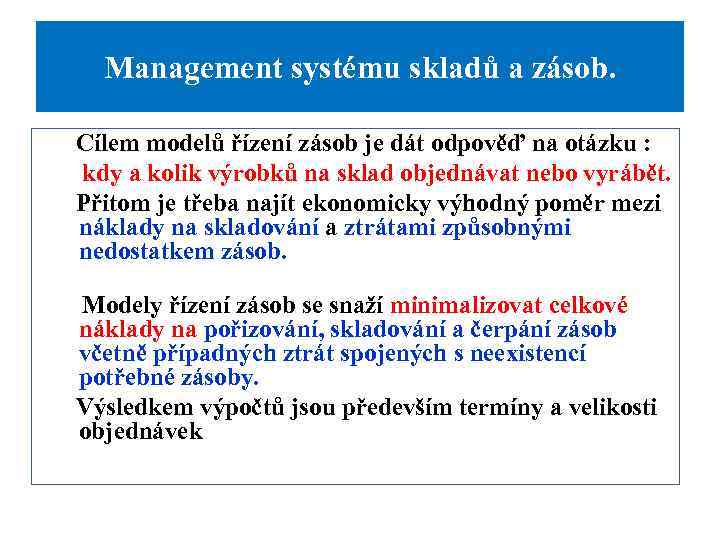 Management systému skladů a zásob.

Cílem modelů řízení zásob je dát odpověď na otázku : kdy a kolik výrobků na sklad objednávat nebo vyrábět.

Přitom je třeba najít ekonomicky výhodný poměr mezi náklady na skladování a ztrátami způsobnými nedostatkem zásob.

Modely řízení zásob se snaží minimalizovat celkové náklady na pořizování, skladování a čerpání zásob včetně případných ztrát spojených s neexistencí potřebné zásoby.

Výsledkem výpočtů jsou především termíny a velikosti objednávek